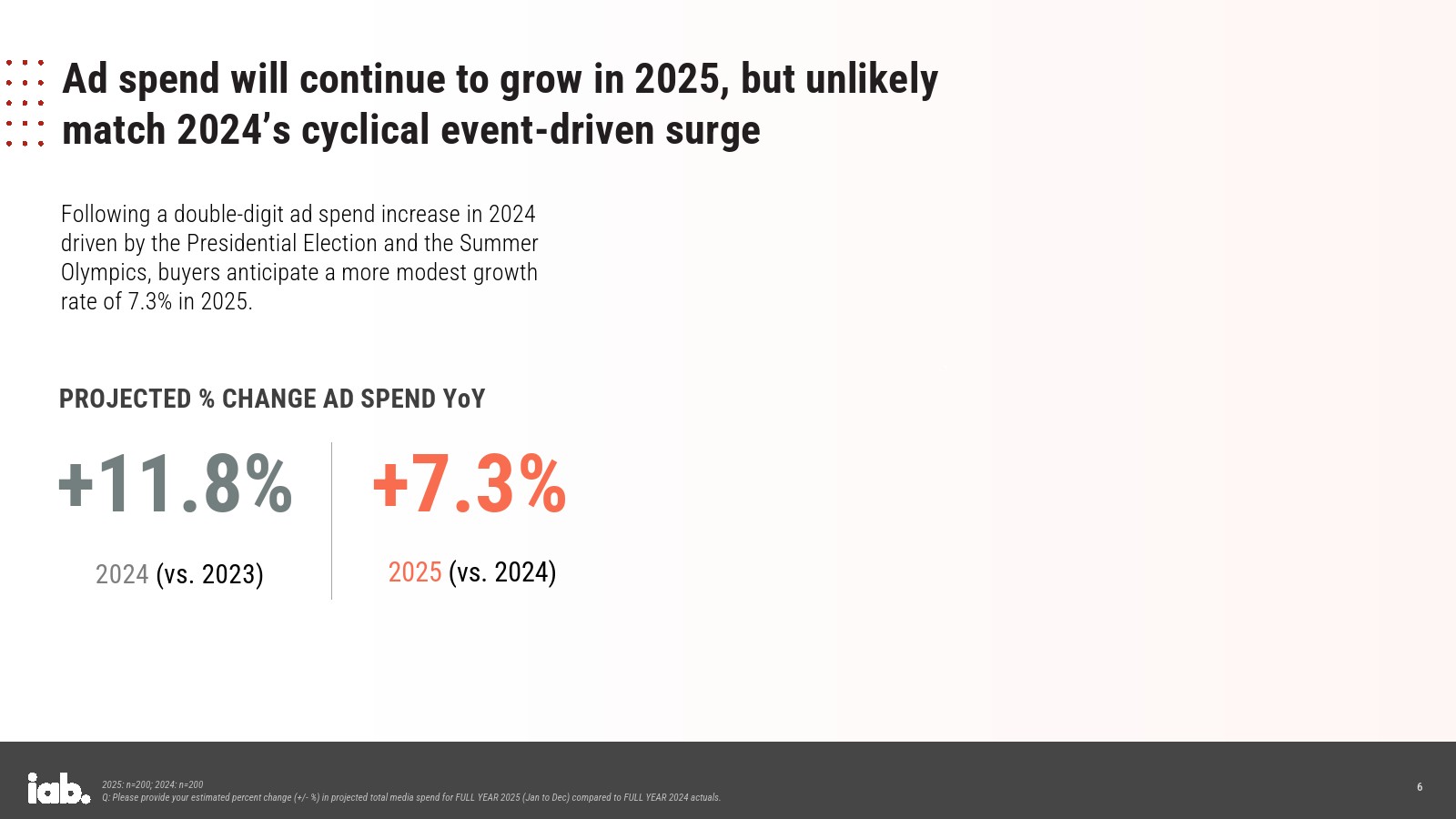 Ad spend will continue to grow in 2025, but unlikely match 2024's cyclical event-driven surge

Following a double-digit ad spend increase in 2024 driven by the Presidential Election and the Summer Olympics, buyers anticipate a more modest growth rate of 7.3% in 2025.

PROJECTED % CHANGE AD SPEND YoY

+11.8%

2024 (vs. 2023)

+7.3%

2025 (vs. 2024)

iab.

2025: n=200; 2024: n=200
Q: Please provide your estimated percent change (+/- %) in projected total media spend for FULL YEAR 2025 (Jan to Dec) compared to FULL YEAR 2024 actuals.

6